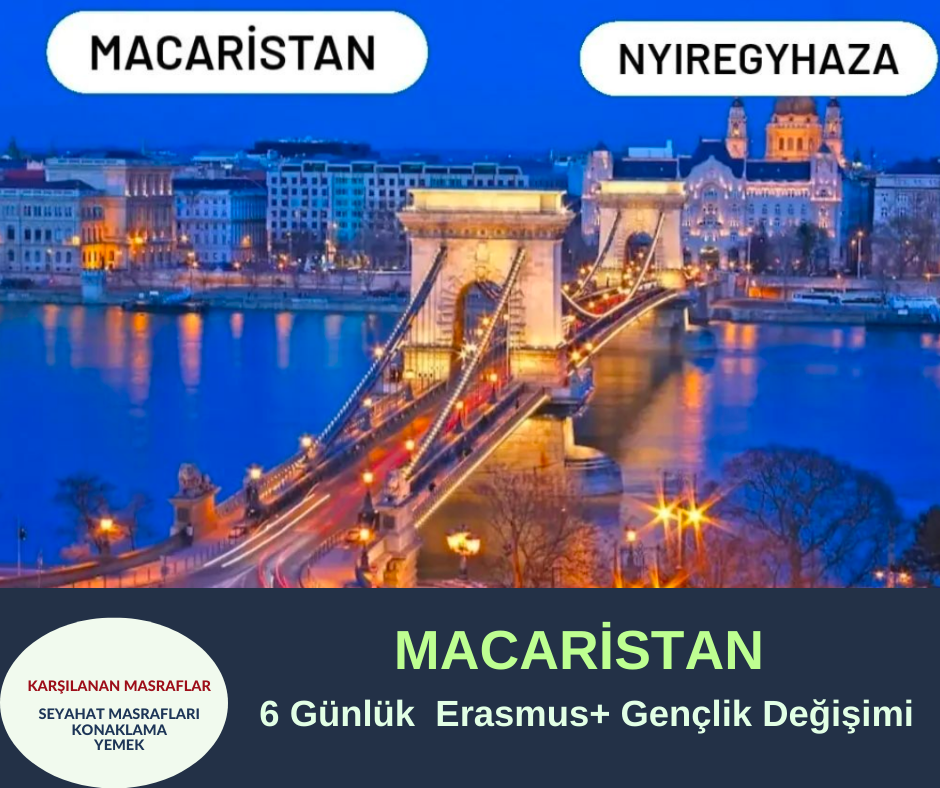 MACARİSTAN

NYIREGYHAZA

KARŞILANAN MASRAFLAR
SEYAHAT MASRAFLARI
KONAKLAMA
YEMEK

MACARİSTAN
6 Günlük Erasmus+ Gençlik Değişimi